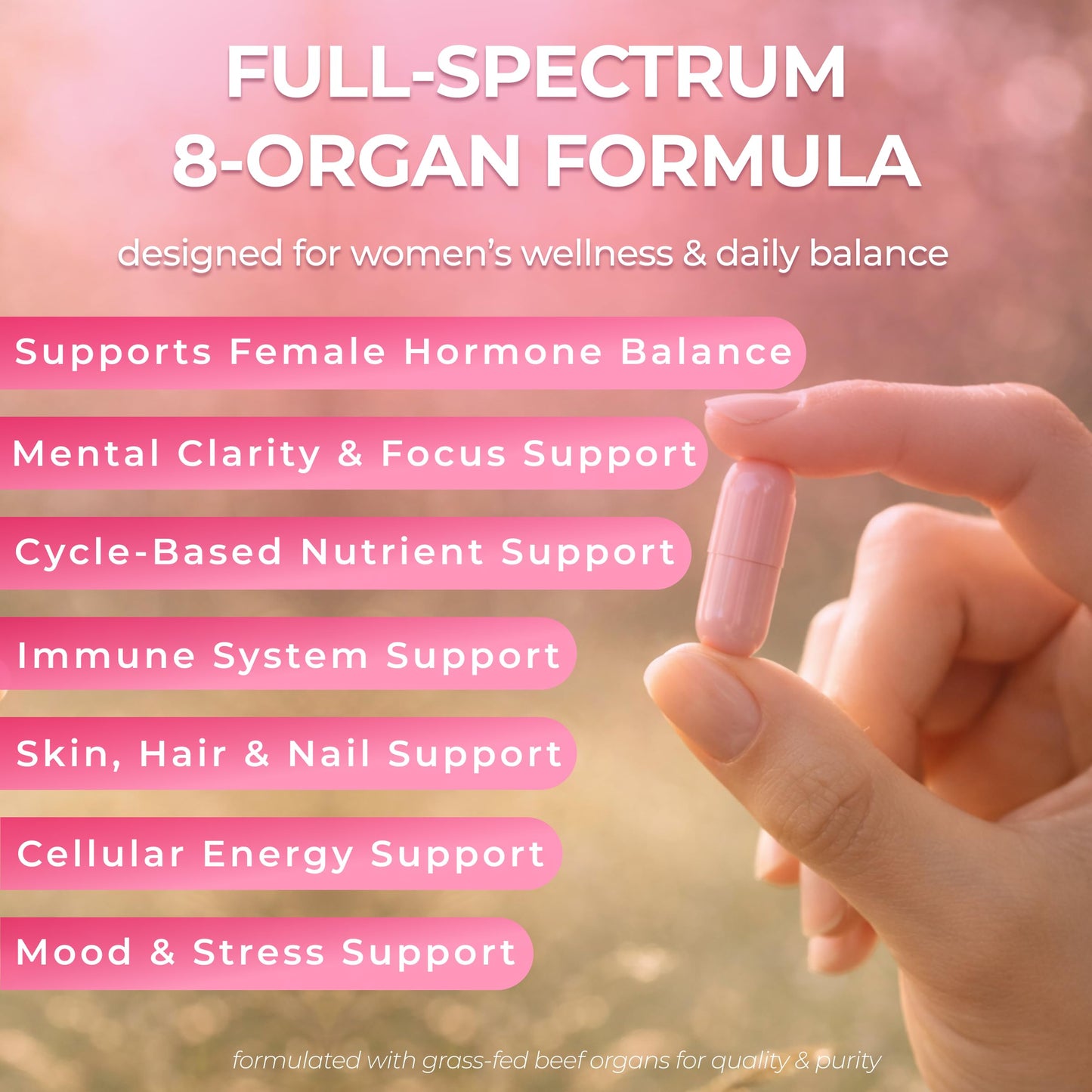 FULL-SPECTRUM
8-ORGAN FORMULA

designed for women's wellness & daily balance

Supports Female Hormone Balance

Mental Clarity & Focus Support

Cycle-Based Nutrient Support

Immune System Support

Skin, Hair & Nail Support

Cellular Energy Support

Mood & Stress Support

formulated with grass-fed beef organs for quality & purity